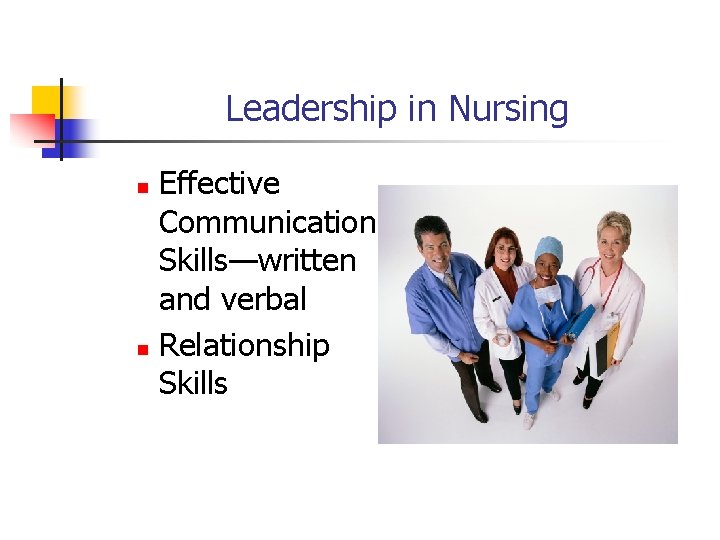 Leadership in Nursing

- Effective Communication Skills—written and verbal
- Relationship Skills